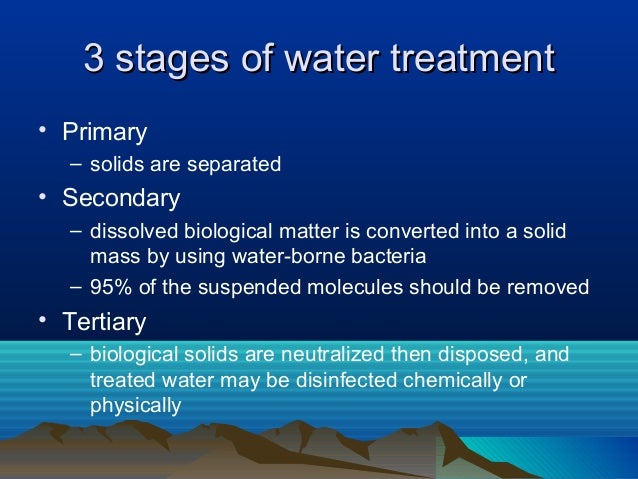 3 stages of water treatment

• Primary
– solids are separated
• Secondary
– dissolved biological matter is converted into a solid mass by using water-borne bacteria
– 95% of the suspended molecules should be removed
• Tertiary
– biological solids are neutralized then disposed, and treated water may be disinfected chemically or physically